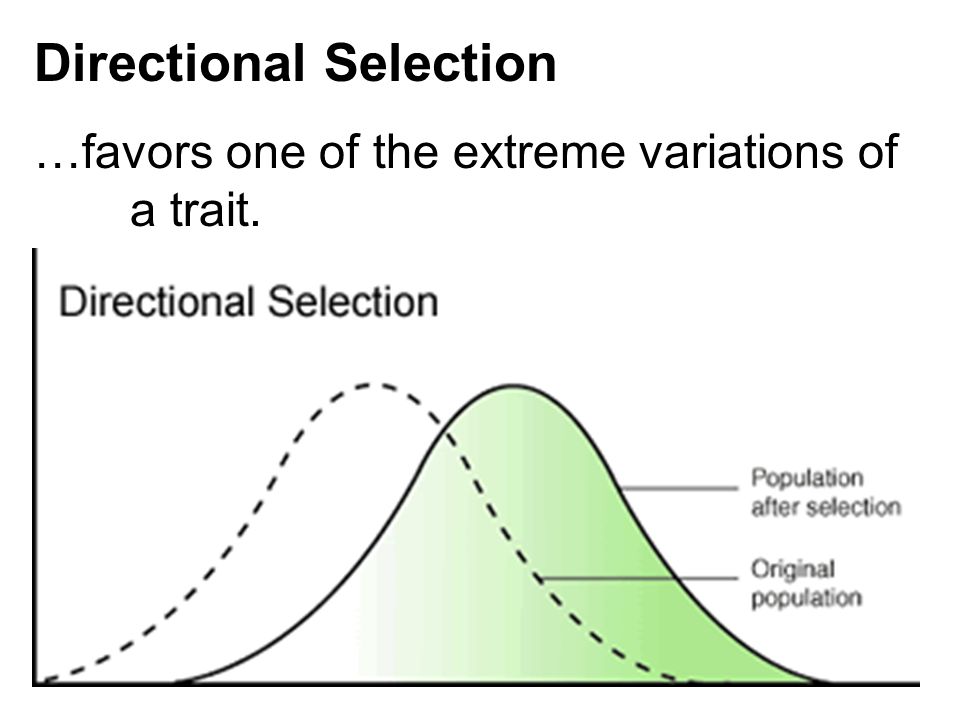 Directional Selection

…favors one of the extreme variations of a trait.

Directional Selection

Population after selection

Original population